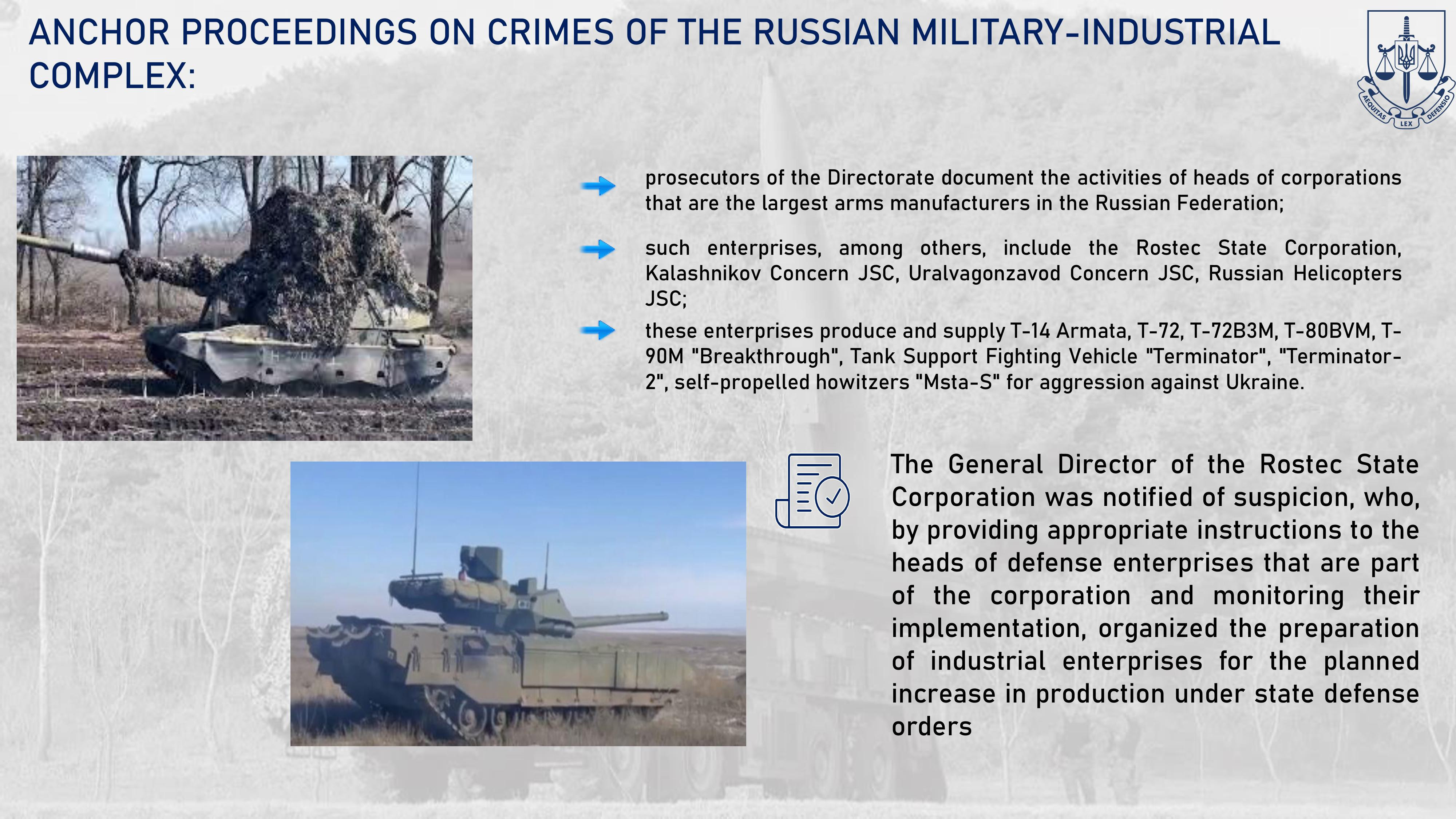 ANCHOR PROCEEDINGS ON CRIMES OF THE RUSSIAN MILITARY-INDUSTRIAL COMPLEX:

AEQUITAS LEX DEFENSIO

prosecutors of the Directorate document the activities of heads of corporations that are the largest arms manufacturers in the Russian Federation;

such enterprises, among others, include the Rostec State Corporation, Kalashnikov Concern JSC, Uralvagonzavod Concern JSC, Russian Helicopters JSC;

these enterprises produce and supply T-14 Armata, T-72, T-72B3M, T-80BVM, T-90M "Breakthrough", Tank Support Fighting Vehicle "Terminator", "Terminator-2", self-propelled howitzers "Msta-S" for aggression against Ukraine.

The General Director of the Rostec State Corporation was notified of suspicion, who, by providing appropriate instructions to the heads of defense enterprises that are part of the corporation and monitoring their implementation, organized the preparation of industrial enterprises for the planned increase in production under state defense orders